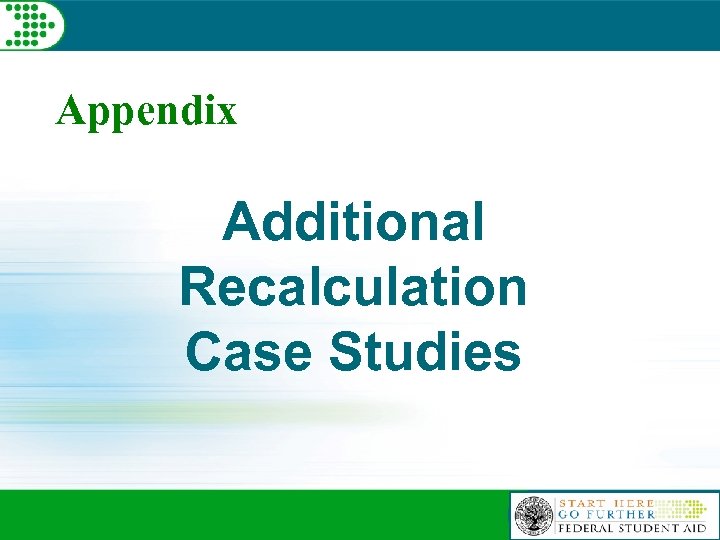 Appendix

Additional Recalculation Case Studies

START HERE
GO FURTHER
FEDERAL STUDENT AID